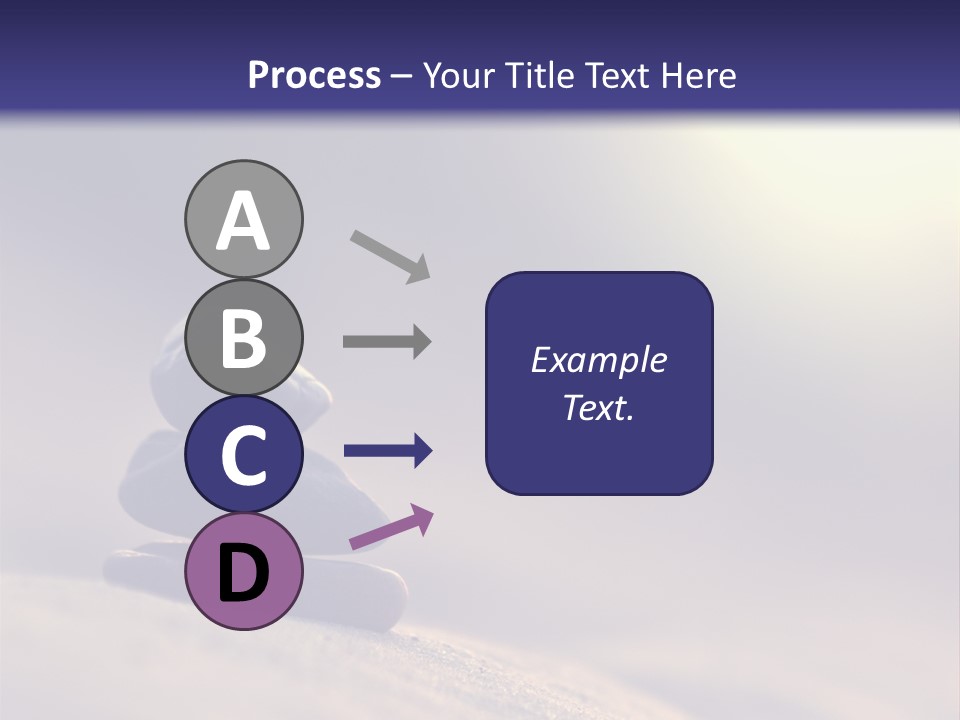 Process – Your Title Text Here

A

B

C

D

Example Text.